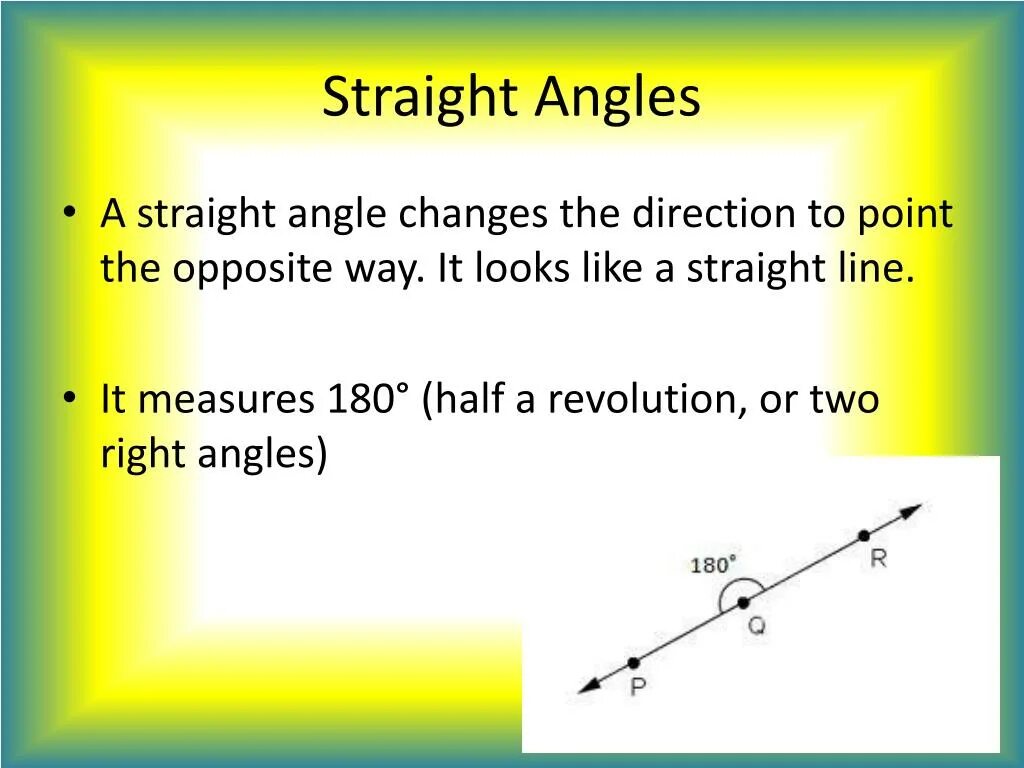 Straight Angles

• A straight angle changes the direction to point the opposite way. It looks like a straight line.

• It measures 180° (half a revolution, or two right angles)

180°
R
Q
P